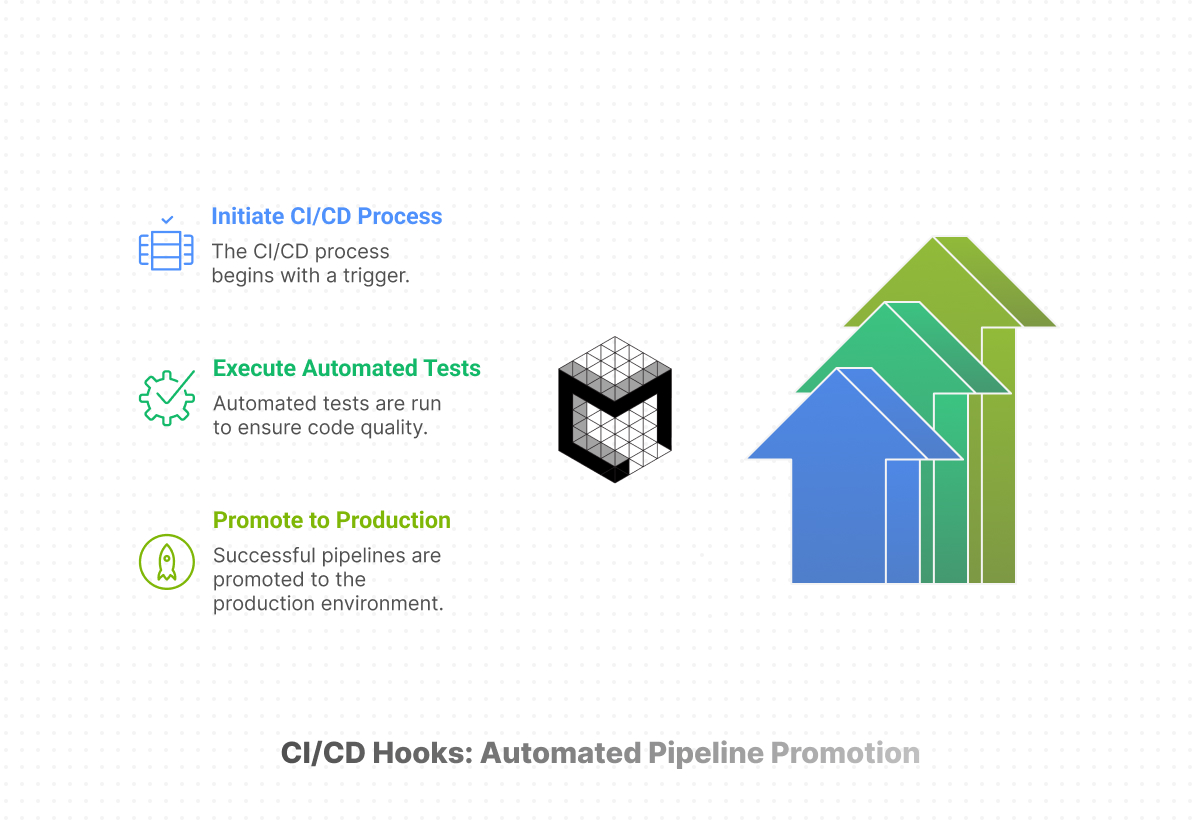 Initiate CI/CD Process
The CI/CD process begins with a trigger.

Execute Automated Tests
Automated tests are run to ensure code quality.

Promote to Production
Successful pipelines are promoted to the production environment.

CI/CD Hooks: Automated Pipeline Promotion